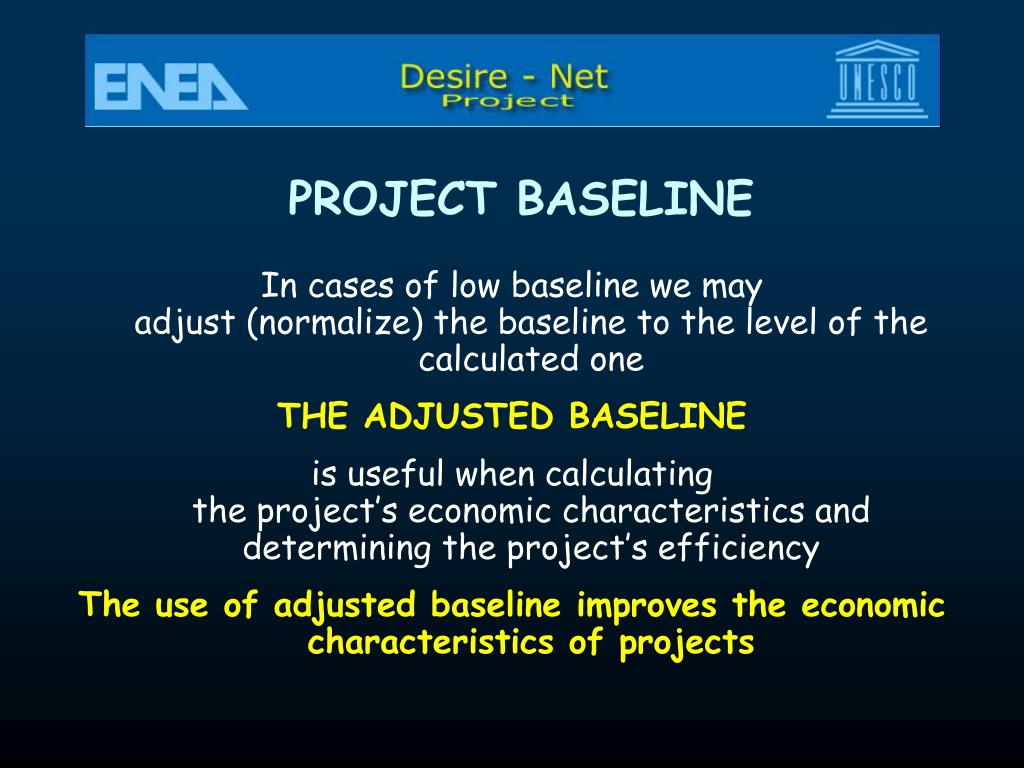 ENEA

Desire - Net
Project

UNESCO

PROJECT BASELINE

In cases of low baseline we may adjust (normalize) the baseline to the level of the calculated one

THE ADJUSTED BASELINE

is useful when calculating the project's economic characteristics and determining the project's efficiency

The use of adjusted baseline improves the economic characteristics of projects